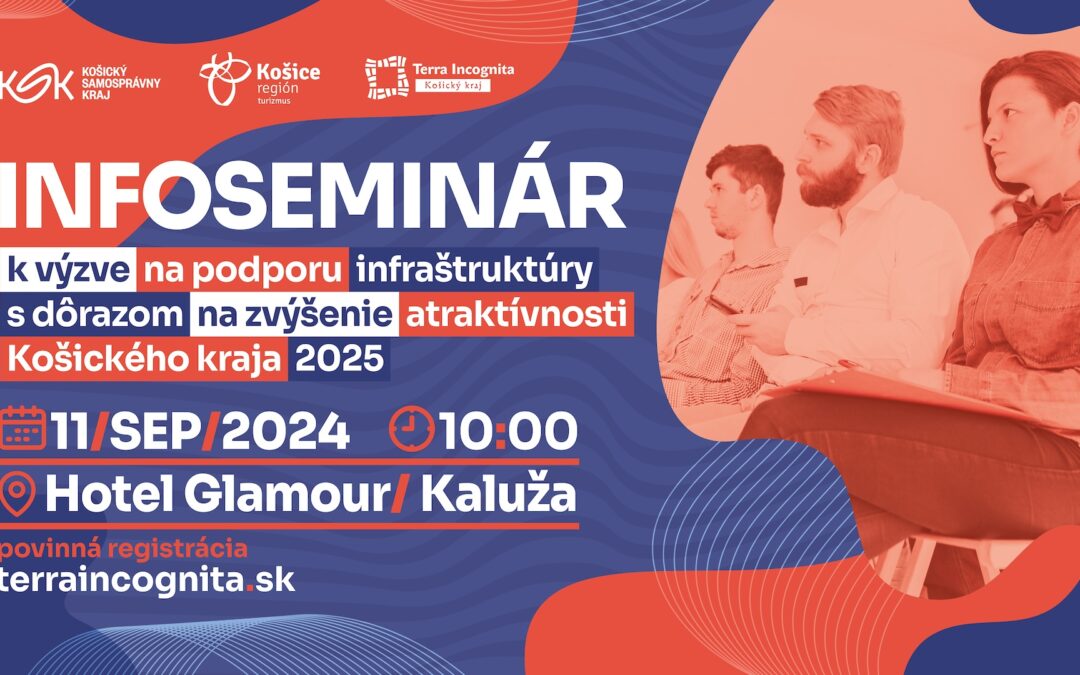 KSK KOŠICKÝ SAMOSPRÁVNY KRAJ

Košice región turizmus

Terra Incognita Košický kraj

INFOSEMINÁR

k výzve na podporu infraštruktúry s dôrazom na zvýšenie atraktívnosti Košického kraja 2025

11/SEP/2024 10:00

Hotel Glamour/ Kaluža

povinná registrácia
terraincognita.sk